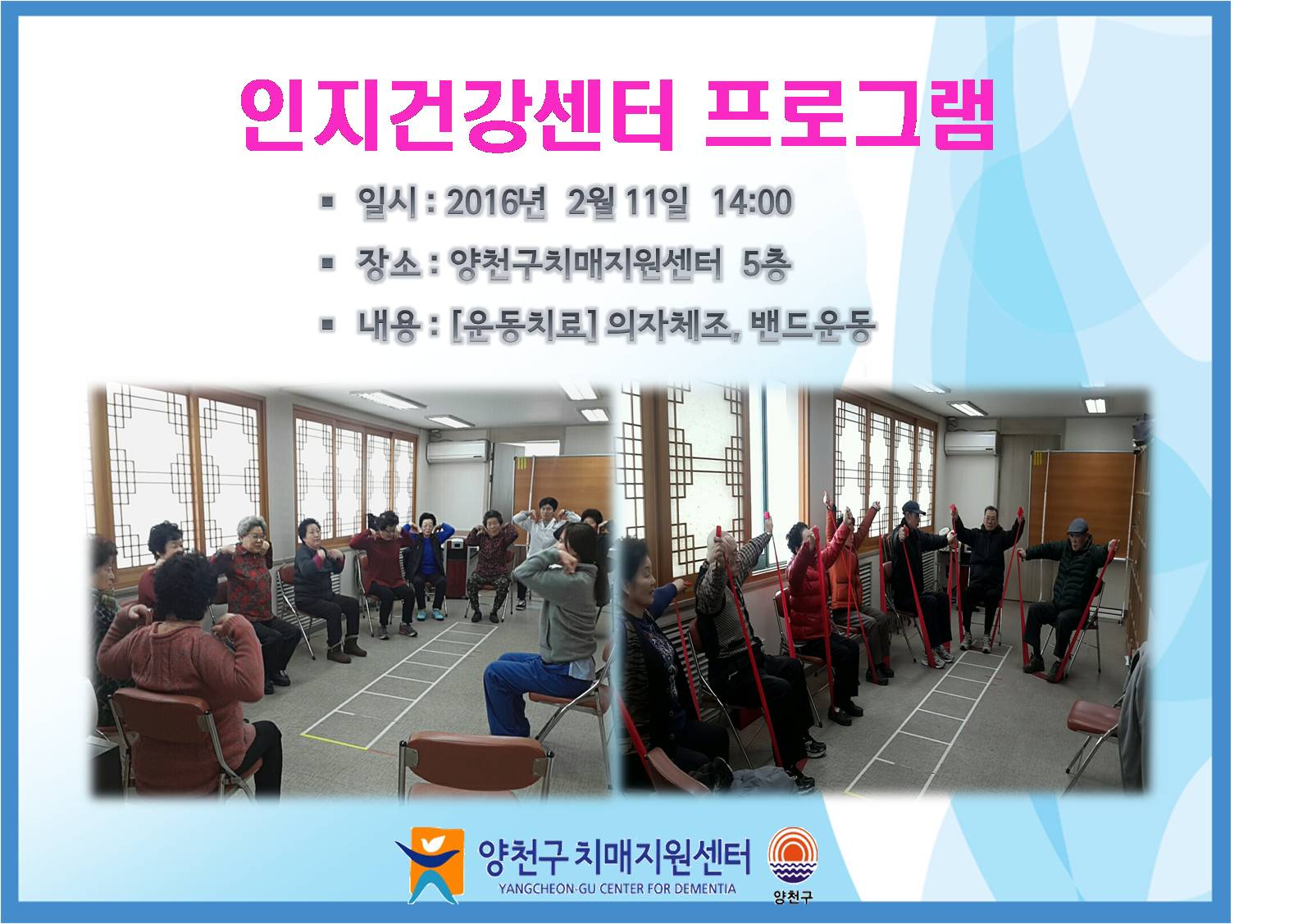 인지건강센터 프로그램

▪ 일시 : 2016년 2월 11일 14:00

▪ 장소 : 양천구치매지원센터 5층

▪ 내용 : [운동치료] 의자체조, 밴드운동

양천구 치매지원센터
YANGCHEON-GU CENTER FOR DEMENTIA

양천구